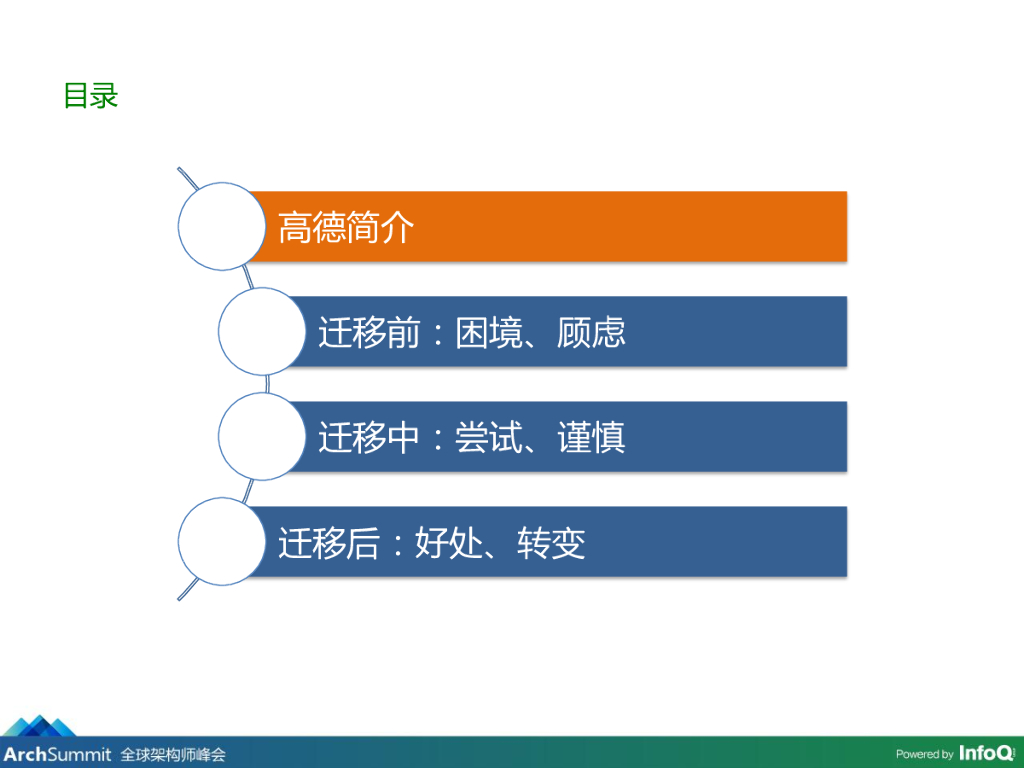 目录

高德简介

迁移前：困境、顾虑

迁移中：尝试、谨慎

迁移后：好处、转变

ArchSummit 全球架构师峰会

Powered by InfoQ